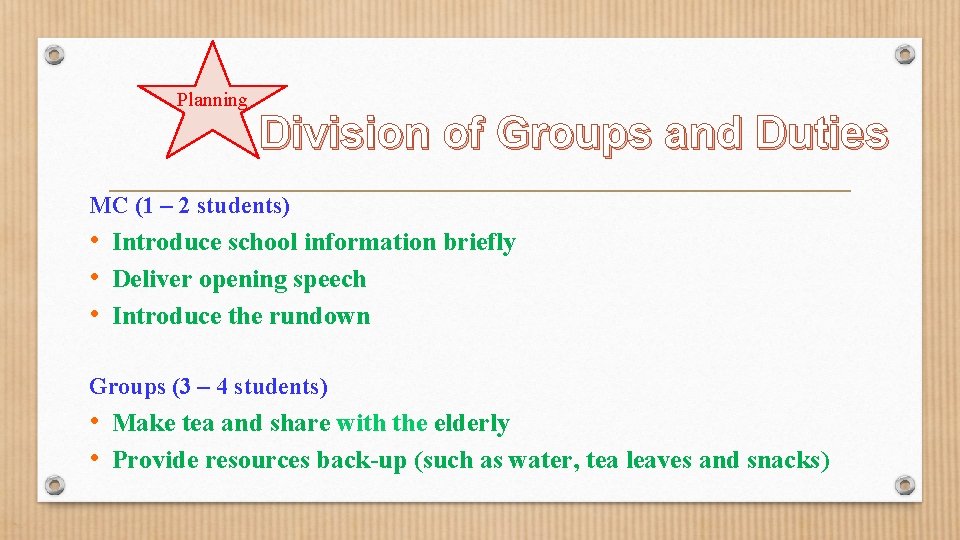 Planning

Division of Groups and Duties

MC (1 – 2 students)
• Introduce school information briefly
• Deliver opening speech
• Introduce the rundown

Groups (3 – 4 students)
• Make tea and share with the elderly
• Provide resources back-up (such as water, tea leaves and snacks)